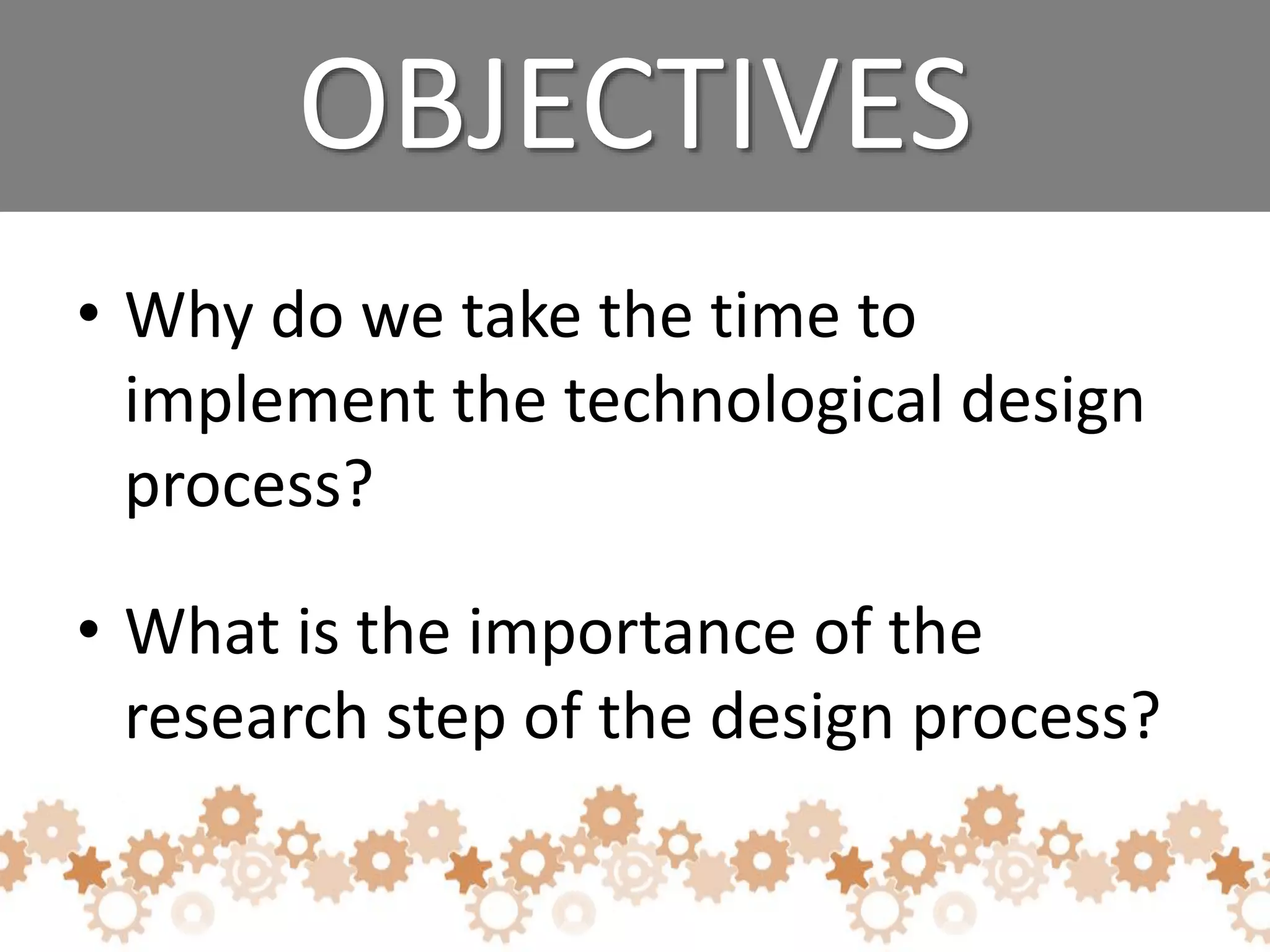 OBJECTIVES

• Why do we take the time to implement the technological design process?

• What is the importance of the research step of the design process?